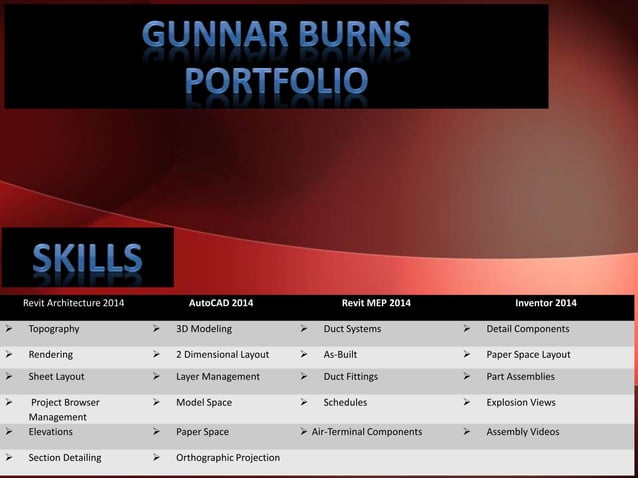 GUNNAR BURNS PORTFOLIO

SKILLS

| Revit Architecture 2014 | AutoCAD 2014 | Revit MEP 2014 | Inventor 2014 |
|---|---|---|---|
| ➢ Topography | ➢ 3D Modeling | ➢ Duct Systems | ➢ Detail Components |
| ➢ Rendering | ➢ 2 Dimensional Layout | ➢ As-Built | ➢ Paper Space Layout |
| ➢ Sheet Layout | ➢ Layer Management | ➢ Duct Fittings | ➢ Part Assemblies |
| ➢ Project Browser Management | ➢ Model Space | ➢ Schedules | ➢ Explosion Views |
| ➢ Elevations | ➢ Paper Space | ➢ Air-Terminal Components | ➢ Assembly Videos |
| ➢ Section Detailing | ➢ Orthographic Projection | | |